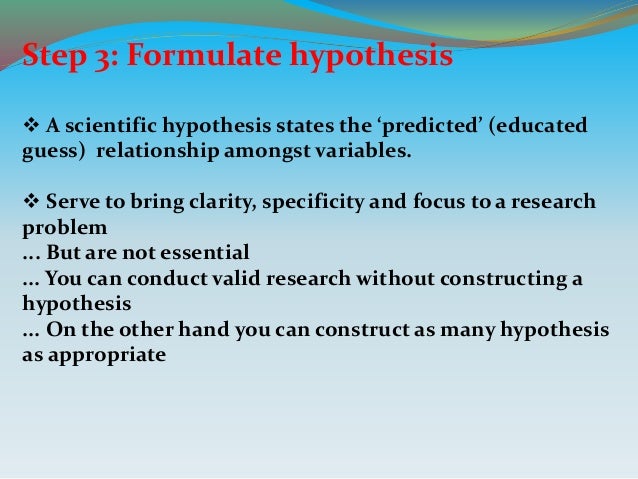 Step 3: Formulate hypothesis

❖ A scientific hypothesis states the ‘predicted’ (educated guess) relationship amongst variables.

❖ Serve to bring clarity, specificity and focus to a research problem
… But are not essential
… You can conduct valid research without constructing a hypothesis
… On the other hand you can construct as many hypothesis as appropriate